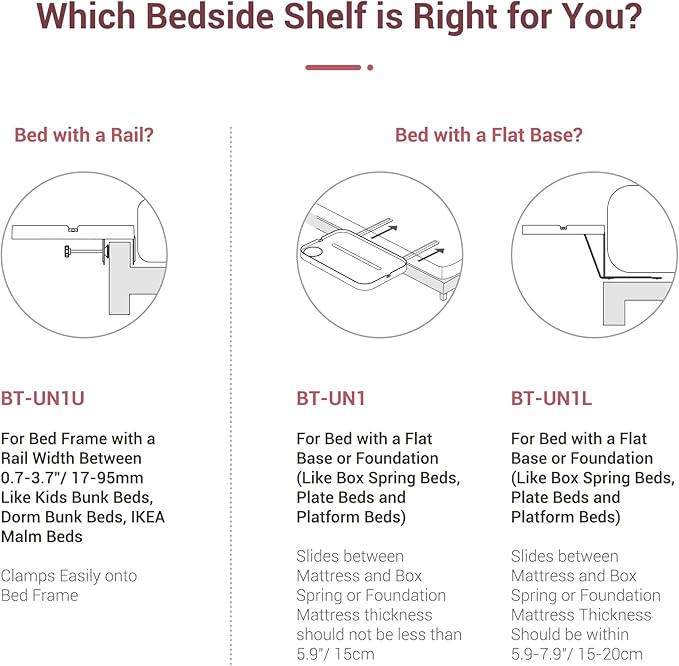 Which Bedside Shelf is Right for You?

Bed with a Rail?

BT-UN1U

For Bed Frame with a Rail Width Between 0.7-3.7"/ 17-95mm Like Kids Bunk Beds, Dorm Bunk Beds, IKEA Malm Beds

Clamps Easily onto Bed Frame

Bed with a Flat Base?

BT-UN1

For Bed with a Flat Base or Foundation (Like Box Spring Beds, Plate Beds and Platform Beds)

Slides between Mattress and Box Spring or Foundation Mattress thickness should not be less than 5.9"/ 15cm

BT-UN1L

For Bed with a Flat Base or Foundation (Like Box Spring Beds, Plate Beds and Platform Beds)

Slides between Mattress and Box Spring or Foundation Mattress Thickness Should be within 5.9-7.9"/ 15-20cm